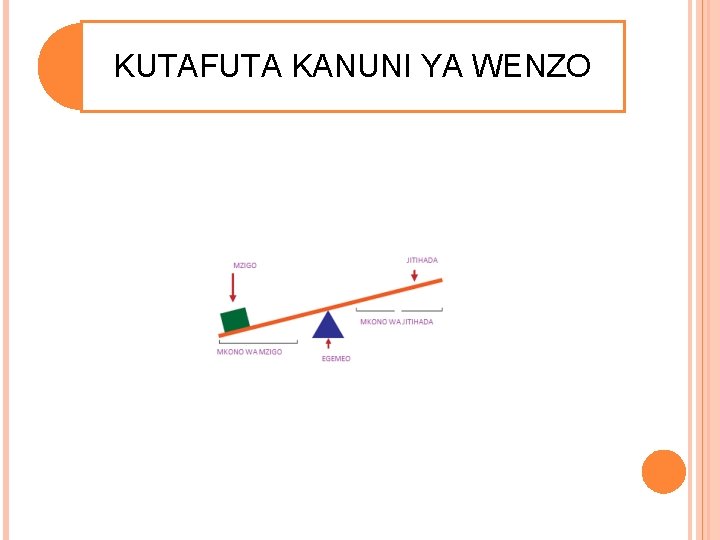 KUTAFUTA KANUNI YA WENZO

MZIGO

JITIHADA

MKONO WA JITIHADA

MKONO WA MZIGO

EGEMEO